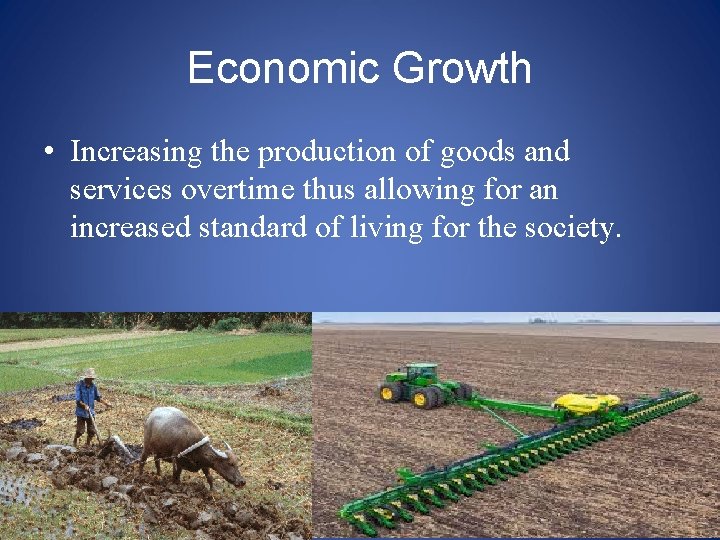 Economic Growth

• Increasing the production of goods and services overtime thus allowing for an increased standard of living for the society.